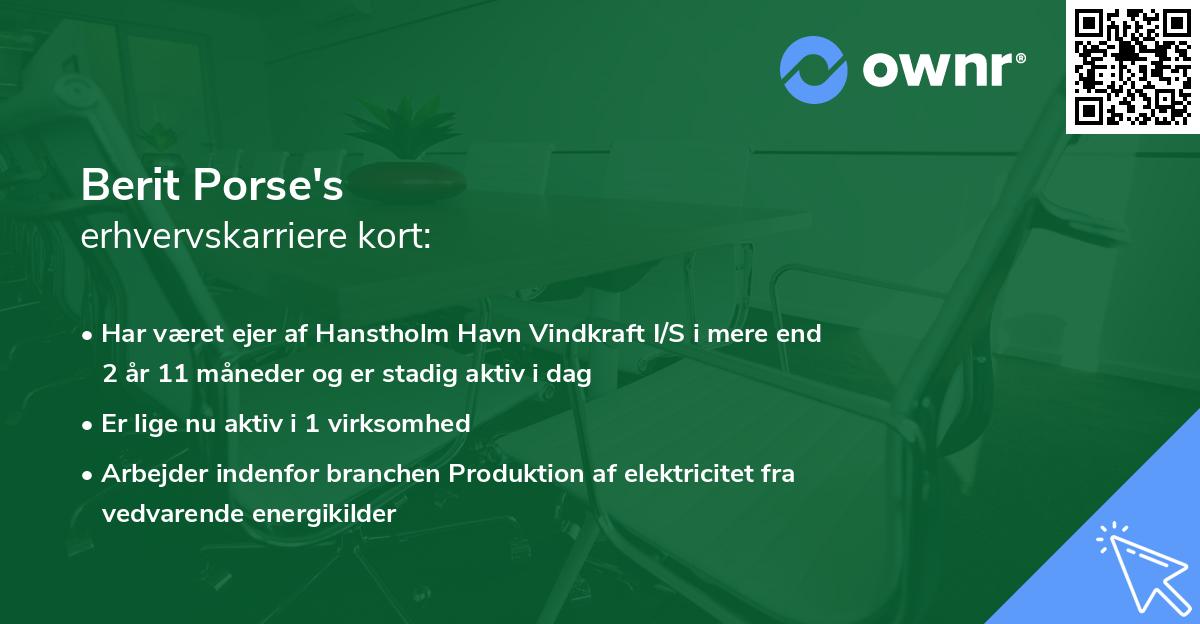 ownr®

Berit Porse's
erhvervskarriere kort:

• Har været ejer af Hanstholm Havn Vindkraft I/S i mere end 2 år 11 måneder og er stadig aktiv i dag

• Er lige nu aktiv i 1 virksomhed

• Arbejder indenfor branchen Produktion af elektricitet fra vedvarende energikilder